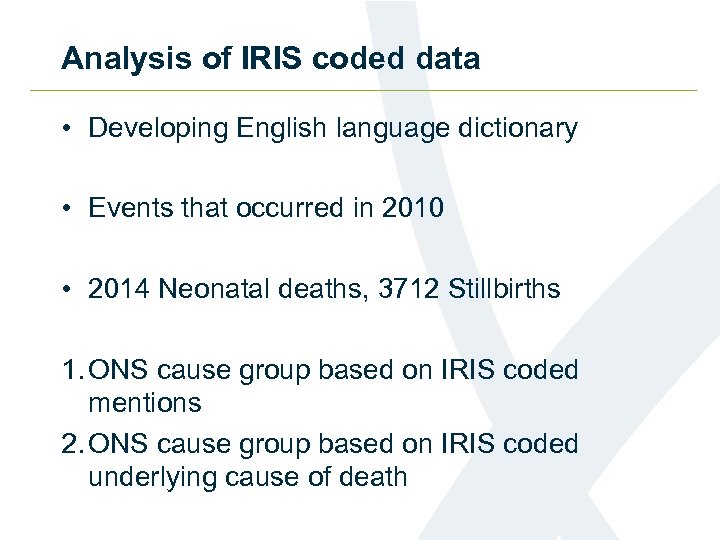 Analysis of IRIS coded data

• Developing English language dictionary

• Events that occurred in 2010

• 2014 Neonatal deaths, 3712 Stillbirths

1. ONS cause group based on IRIS coded mentions
2. ONS cause group based on IRIS coded underlying cause of death